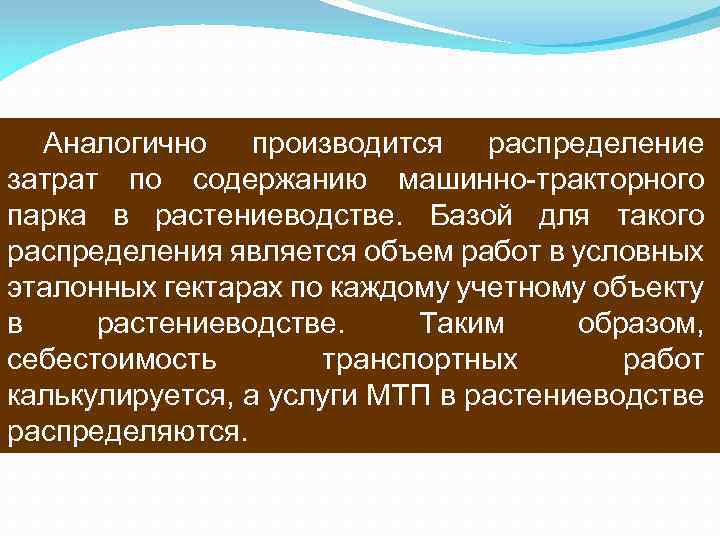 Аналогично производится распределение затрат по содержанию машинно-тракторного парка в растениеводстве. Базой для такого распределения является объем работ в условных эталонных гектарах по каждому учетному объекту в растениеводстве. Таким образом, себестоимость транспортных работ калькулируется, а услуги МТП в растениеводстве распределяются.